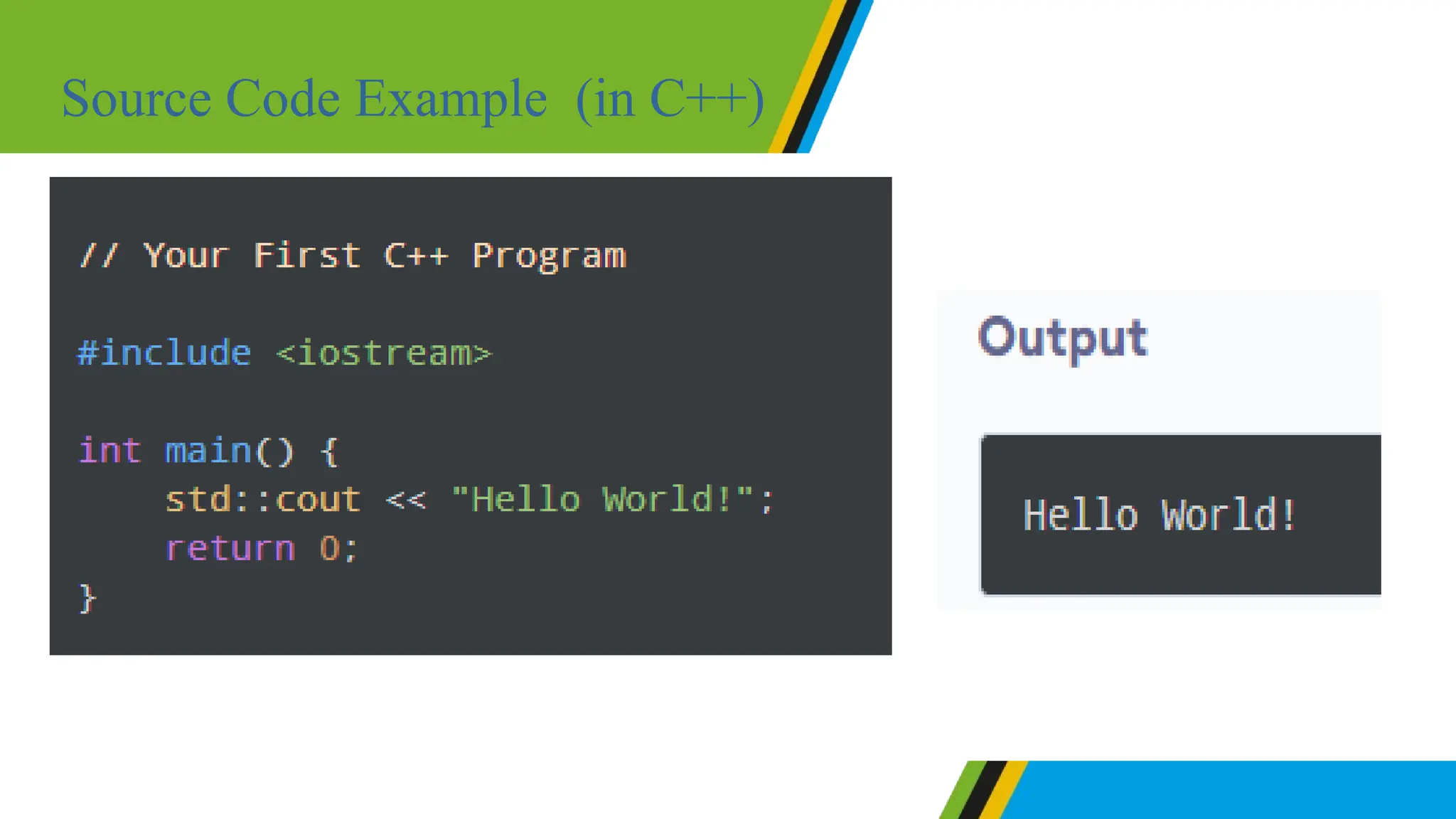 Source Code Example (in C++)

// Your First C++ Program

#include <iostream>

int main() {
    std::cout << "Hello World!";
    return 0;
}

Output

Hello World!